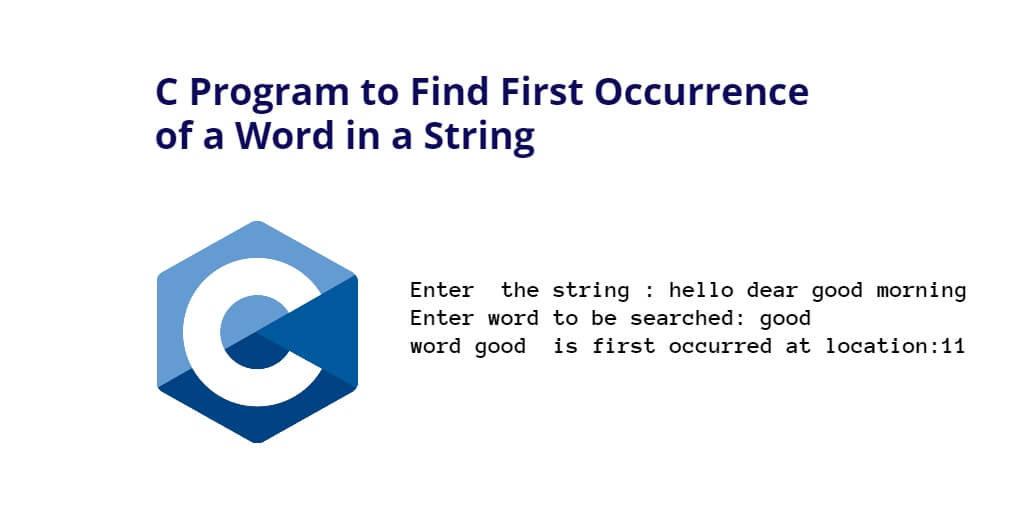 C Program to Find First Occurrence of a Word in a String

C

Enter  the string : hello dear good morning
Enter word to be searched: good
word good  is first occurred at location:11